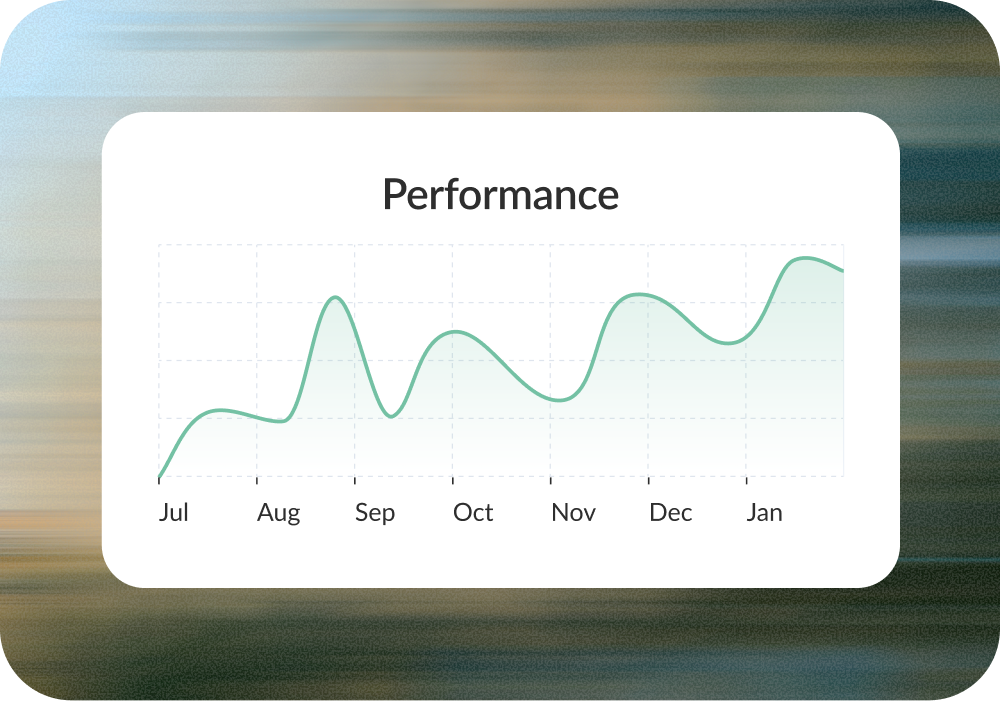 Performance

Jul
Aug
Sep
Oct
Nov
Dec
Jan